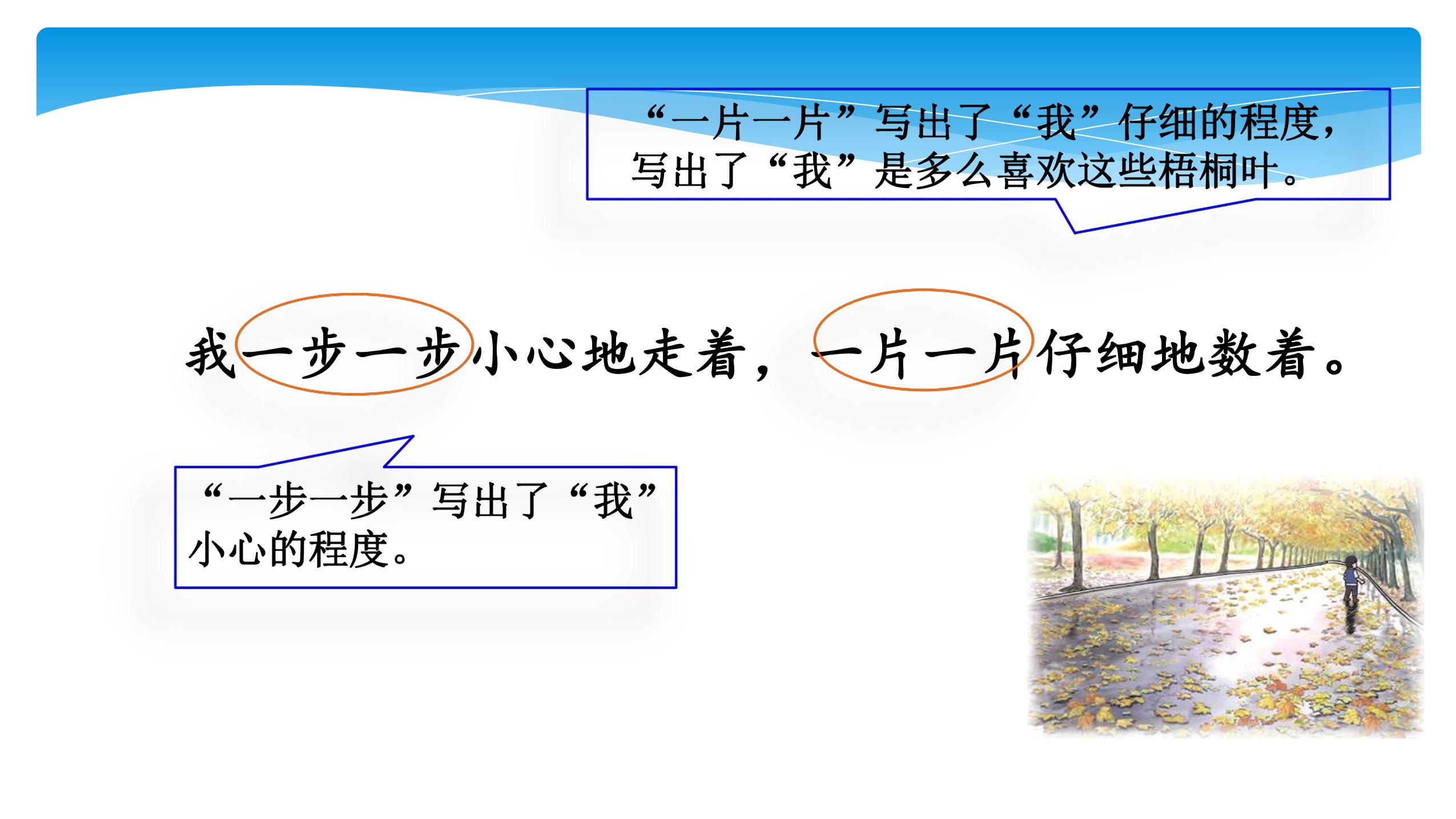 “一片一片”写出了“我”仔细的程度，写出了“我”是多么喜欢这些梧桐叶。

我一步一步小心地走着，一片一片仔细地数着。

“一步一步”写出了“我”小心的程度。